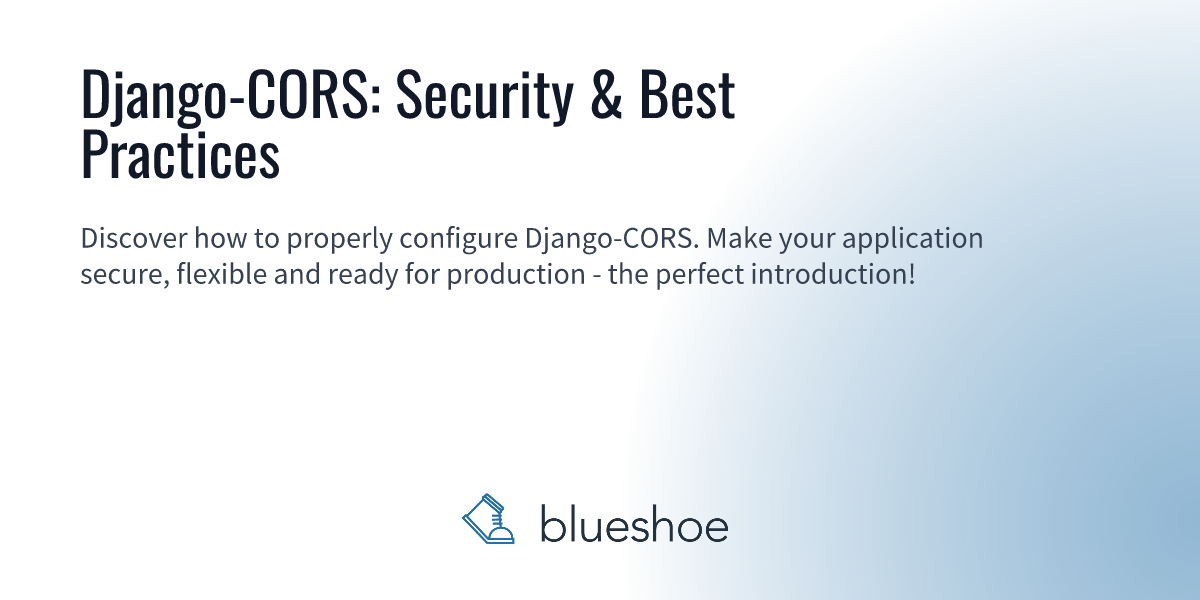 Django-CORS: Security & Best Practices

Discover how to properly configure Django-CORS. Make your application secure, flexible and ready for production - the perfect introduction!

blueshoe